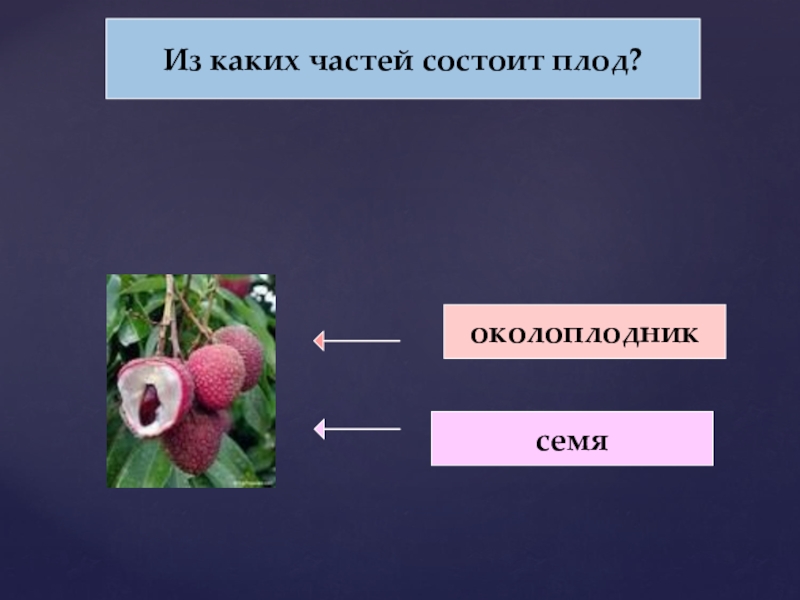 Из каких частей состоит плод?

околоплодник

семя